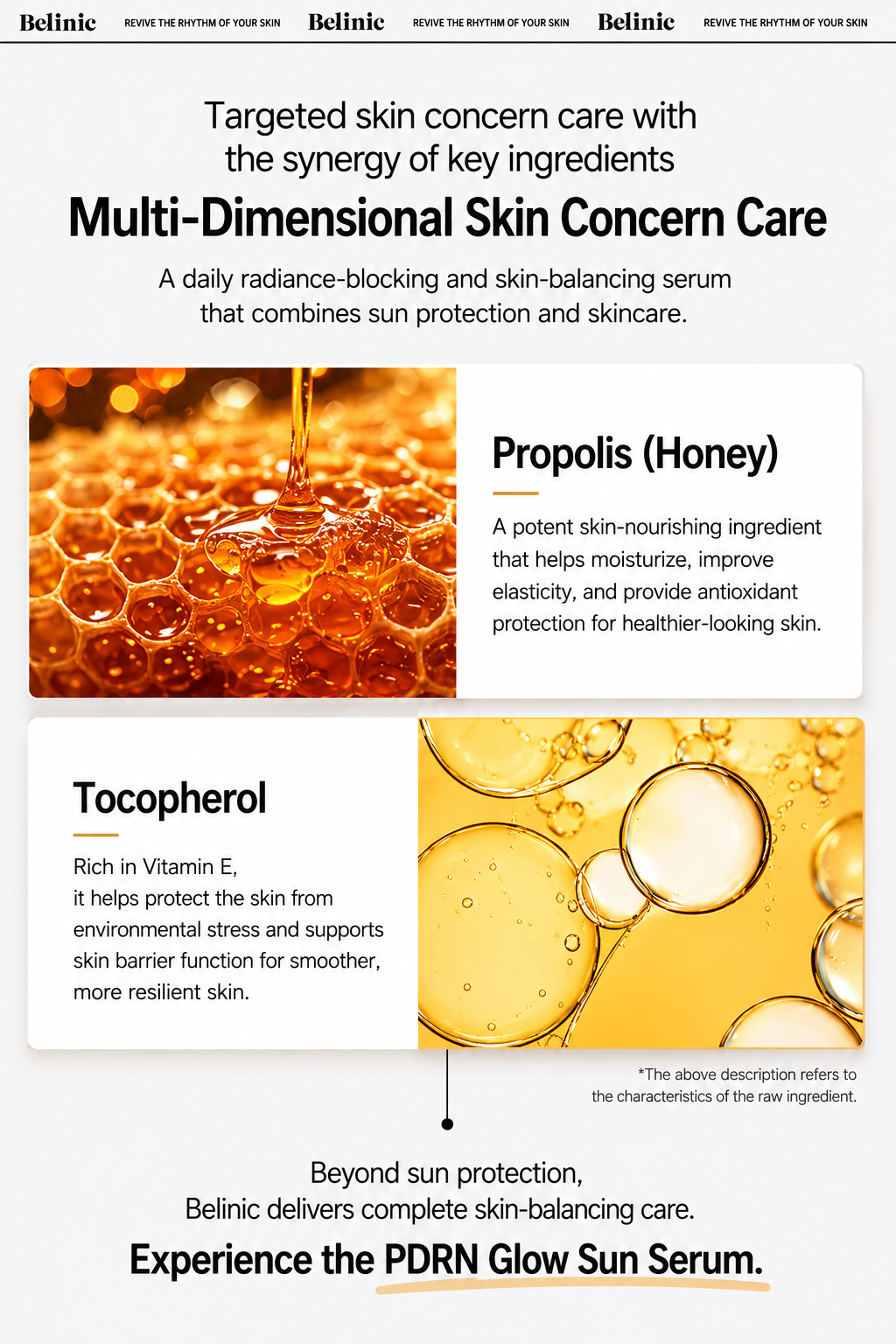 Belinic REVIVE THE RHYTHM OF YOUR SKIN Belinic REVIVE THE RHYTHM OF YOUR SKIN Belinic REVIVE THE RHYTHM OF YOUR SKIN

Targeted skin concern care with the synergy of key ingredients

Multi-Dimensional Skin Concern Care

A daily radiance-blocking and skin-balancing serum that combines sun protection and skincare.

Propolis (Honey)

A potent skin-nourishing ingredient that helps moisturize, improve elasticity, and provide antioxidant protection for healthier-looking skin.

Tocopherol

Rich in Vitamin E,
it helps protect the skin from environmental stress and supports skin barrier function for smoother, more resilient skin.

*The above description refers to the characteristics of the raw ingredient.

Beyond sun protection,
Belinic delivers complete skin-balancing care.

Experience the PDRN Glow Sun Serum.